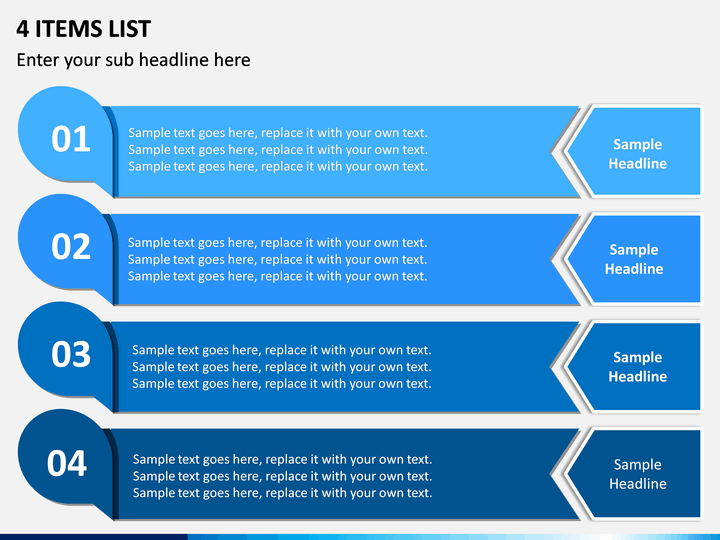 4 ITEMS LIST

Enter your sub headline here

01

Sample text goes here, replace it with your own text. Sample text goes here, replace it with your own text. Sample text goes here, replace it with your own text.

Sample Headline

02

Sample text goes here, replace it with your own text. Sample text goes here, replace it with your own text. Sample text goes here, replace it with your own text.

Sample Headline

03

Sample text goes here, replace it with your own text. Sample text goes here, replace it with your own text. Sample text goes here, replace it with your own text.

Sample Headline

04

Sample text goes here, replace it with your own text. Sample text goes here, replace it with your own text. Sample text goes here, replace it with your own text.

Sample Headline